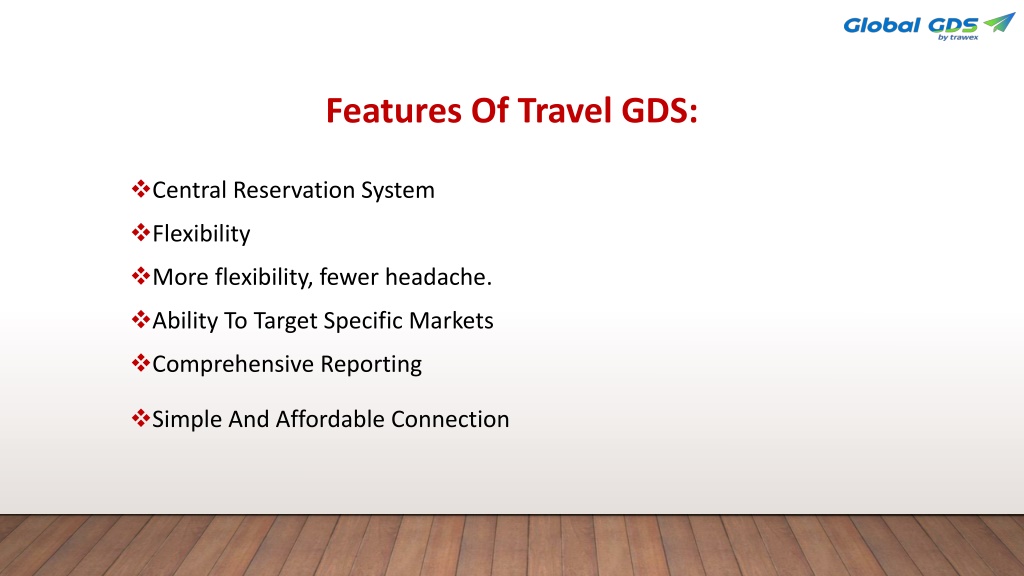 Global GDS by trawex

Features Of Travel GDS:

❖Central Reservation System

❖Flexibility

❖More flexibility, fewer headache.

❖Ability To Target Specific Markets

❖Comprehensive Reporting

❖Simple And Affordable Connection